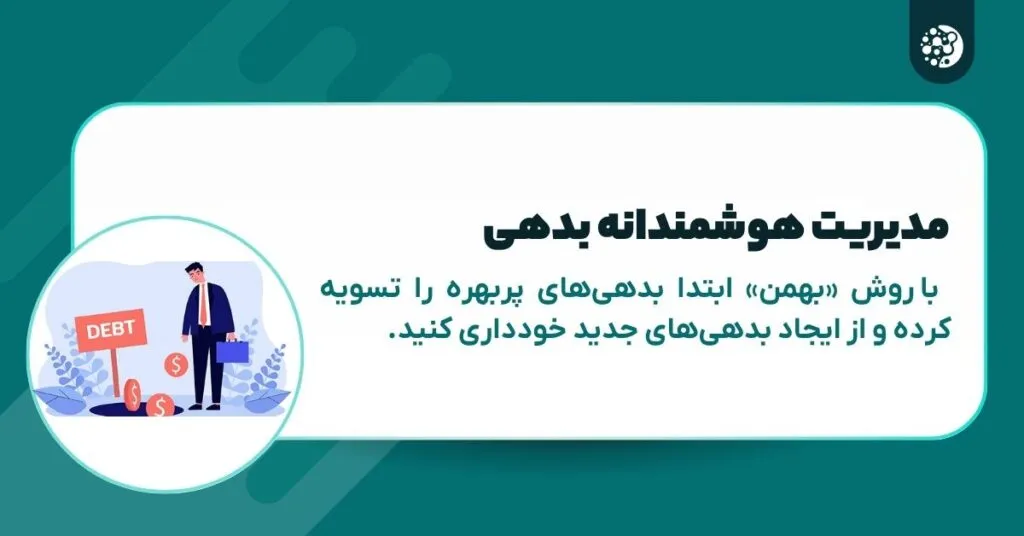 مدیریت هوشمندانه بدهی

با روش «بهمن» ابتدا بدهی‌های پربهره را تسویه کرده و از ایجاد بدهی‌های جدید خودداری کنید.

DEBT

$

$

$